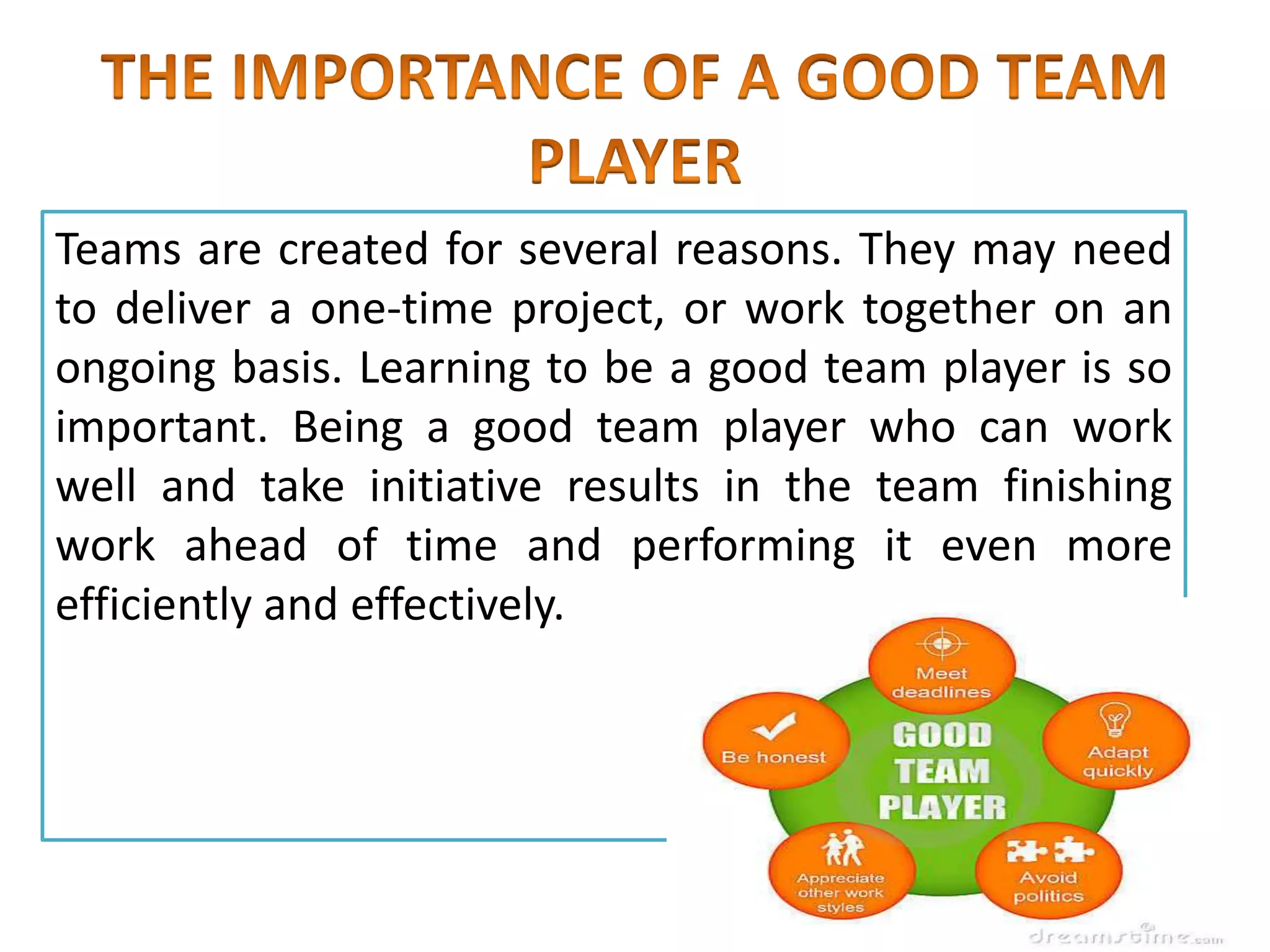 THE IMPORTANCE OF A GOOD TEAM PLAYER

Teams are created for several reasons. They may need to deliver a one-time project, or work together on an ongoing basis. Learning to be a good team player is so important. Being a good team player who can work well and take initiative results in the team finishing work ahead of time and performing it even more efficiently and effectively.

Meet deadlines

Be honest

GOOD TEAM PLAYER

Adapt quickly

Appreciate other work styles

Avoid politics

dreamstime.com